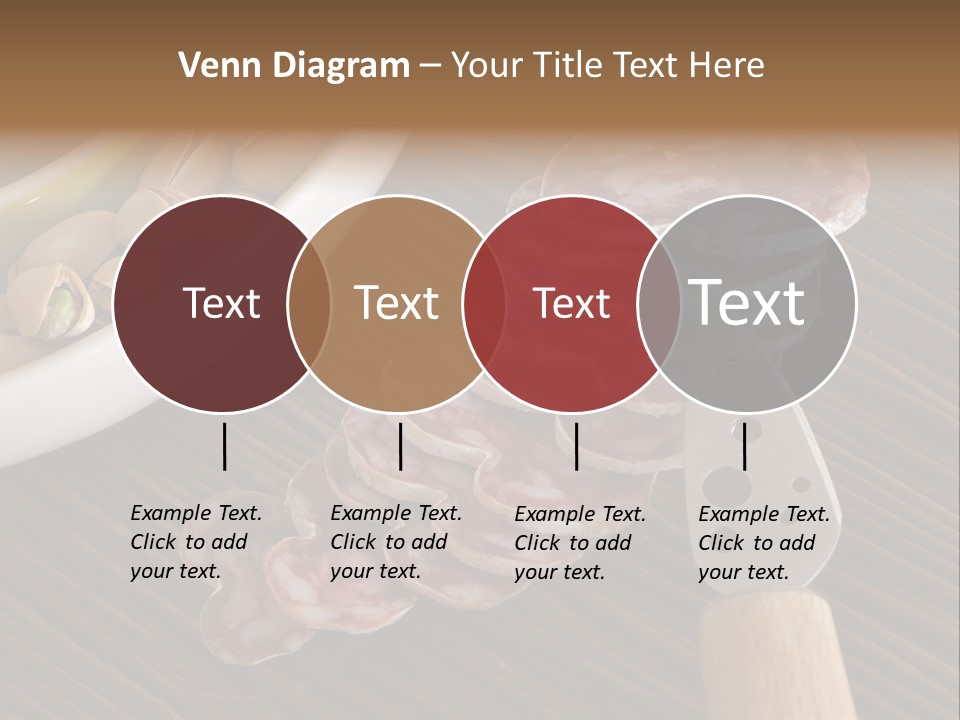 Venn Diagram – Your Title Text Here

Text

Text

Text

Text

Example Text. Click to add your text.

Example Text. Click to add your text.

Example Text. Click to add your text.

Example Text. Click to add your text.